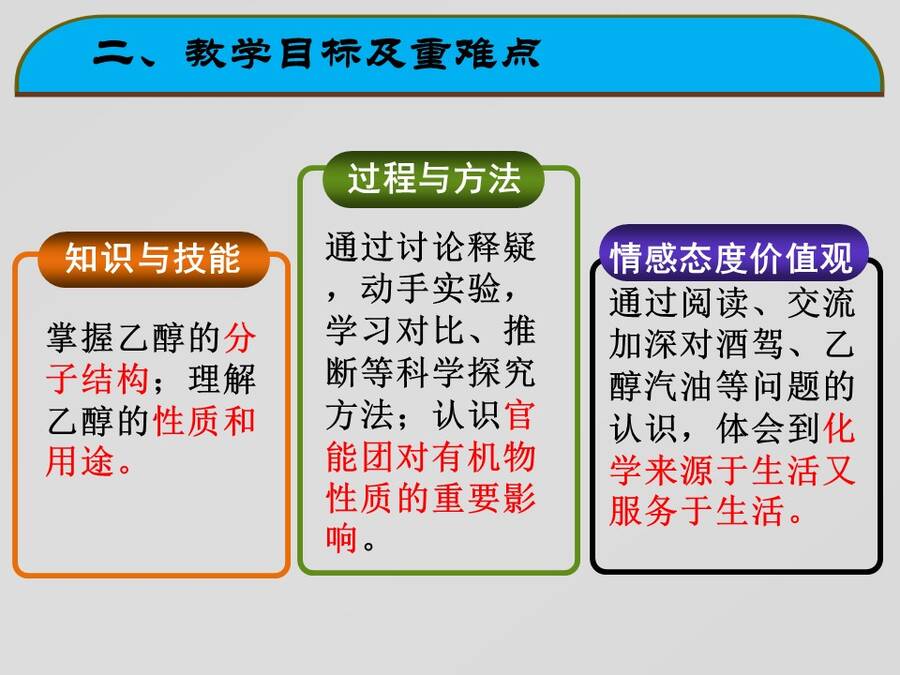 二、教学目标及重难点

知识与技能

掌握乙醇的分子结构；理解乙醇的性质和用途。

过程与方法

通过讨论释疑，动手实验，学习对比、推断等科学探究方法；认识官能团对有机物性质的重要影响。

情感态度价值观

通过阅读、交流加深对酒驾、乙醇汽油等问题的认识，体会到化学来源于生活又服务于生活。